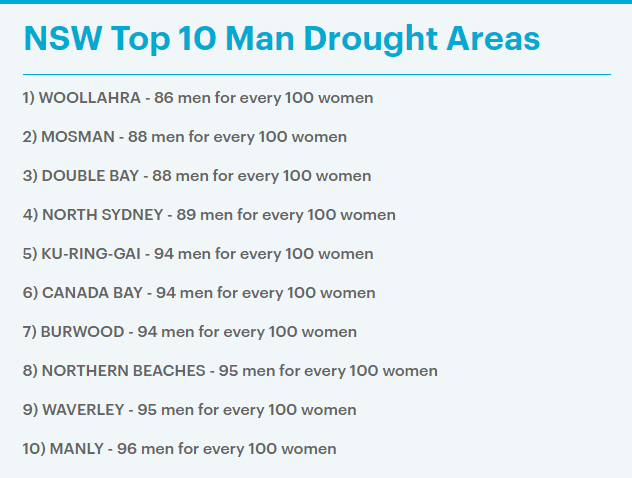 NSW Top 10 Man Drought Areas

1) WOOLLAHRA - 86 men for every 100 women

2) MOSMAN - 88 men for every 100 women

3) DOUBLE BAY - 88 men for every 100 women

4) NORTH SYDNEY - 89 men for every 100 women

5) KU-RING-GAI - 94 men for every 100 women

6) CANADA BAY - 94 men for every 100 women

7) BURWOOD - 94 men for every 100 women

8) NORTHERN BEACHES - 95 men for every 100 women

9) WAVERLEY - 95 men for every 100 women

10) MANLY - 96 men for every 100 women